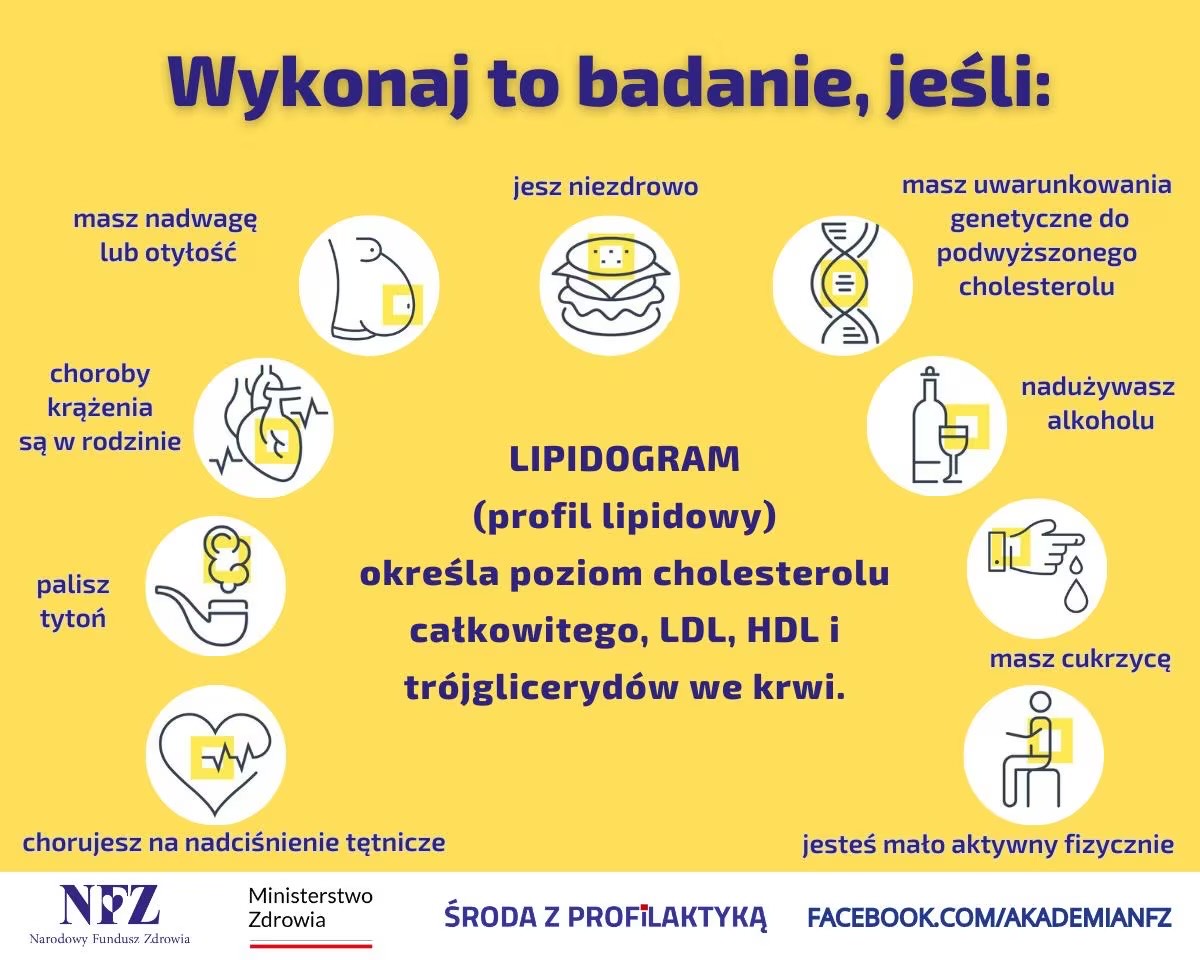 Wykonaj to badanie, jeśli:

masz nadwagę lub otyłość

jesz niezdrowo

masz uwarunkowania genetyczne do podwyższonego cholesterolu

choroby krążenia są w rodzinie

nadużywasz alkoholu

LIPIDOGRAM
(profil lipidowy)
określa poziom cholesterolu całkowitego, LDL, HDL i trójglicerydów we krwi.

palisz tytoń

masz cukrzycę

chorujesz na nadciśnienie tętnicze

jesteś mało aktywny fizycznie

NFZ
Narodowy Fundusz Zdrowia

Ministerstwo Zdrowia

ŚRODA Z PROFILAKTYKĄ

FACEBOOK.COM/AKADEMIANFZ